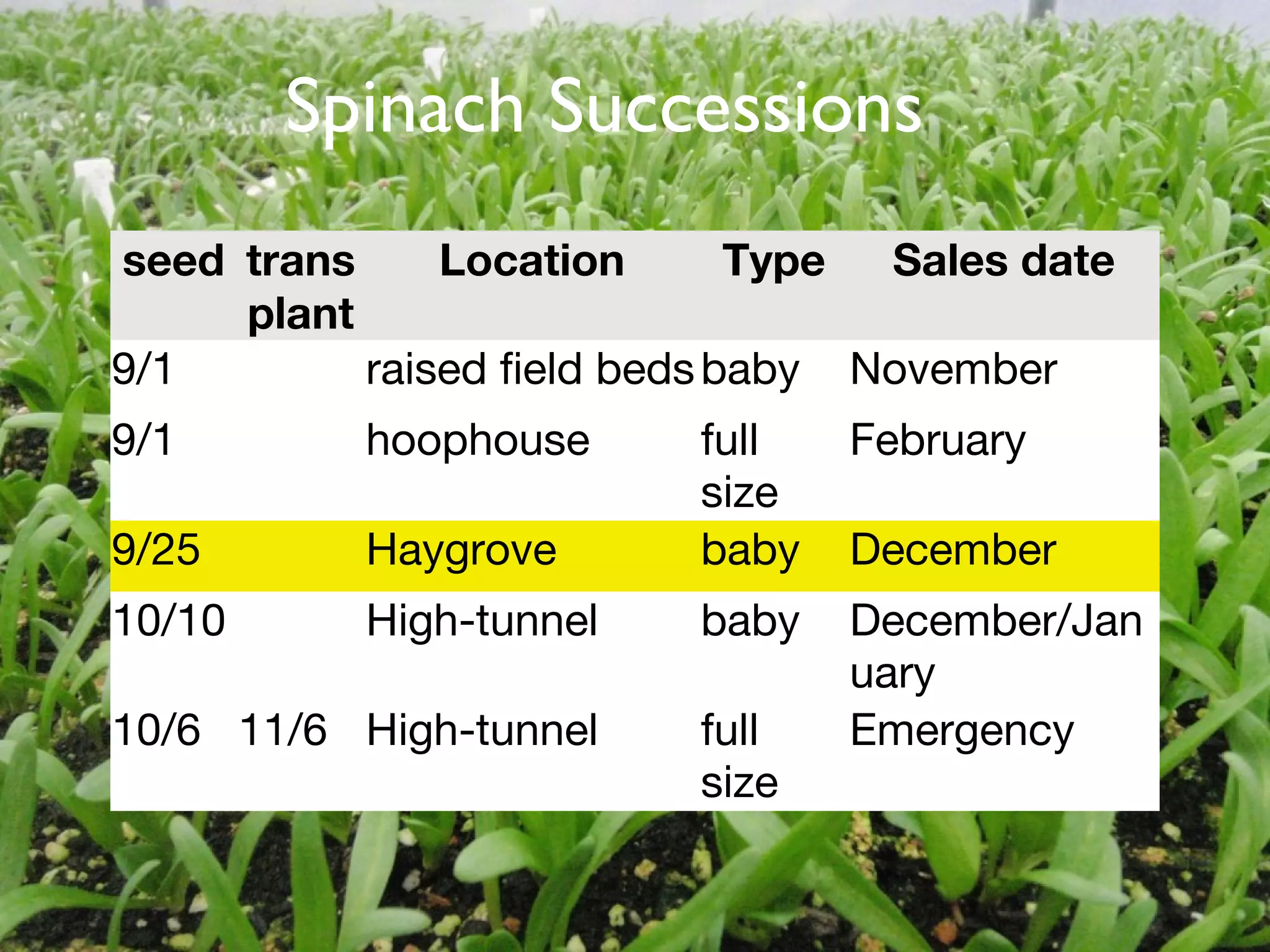 Spinach Successions

| seed | trans plant | Location | Type | Sales date |
|---|---|---|---|---|
| 9/1 | | raised field beds | baby | November |
| 9/1 | | hoophouse | full size | February |
| 9/25 | | Haygrove | baby | December |
| 10/10 | | High-tunnel | baby | December/January |
| 10/6 | 11/6 | High-tunnel | full size | Emergency |